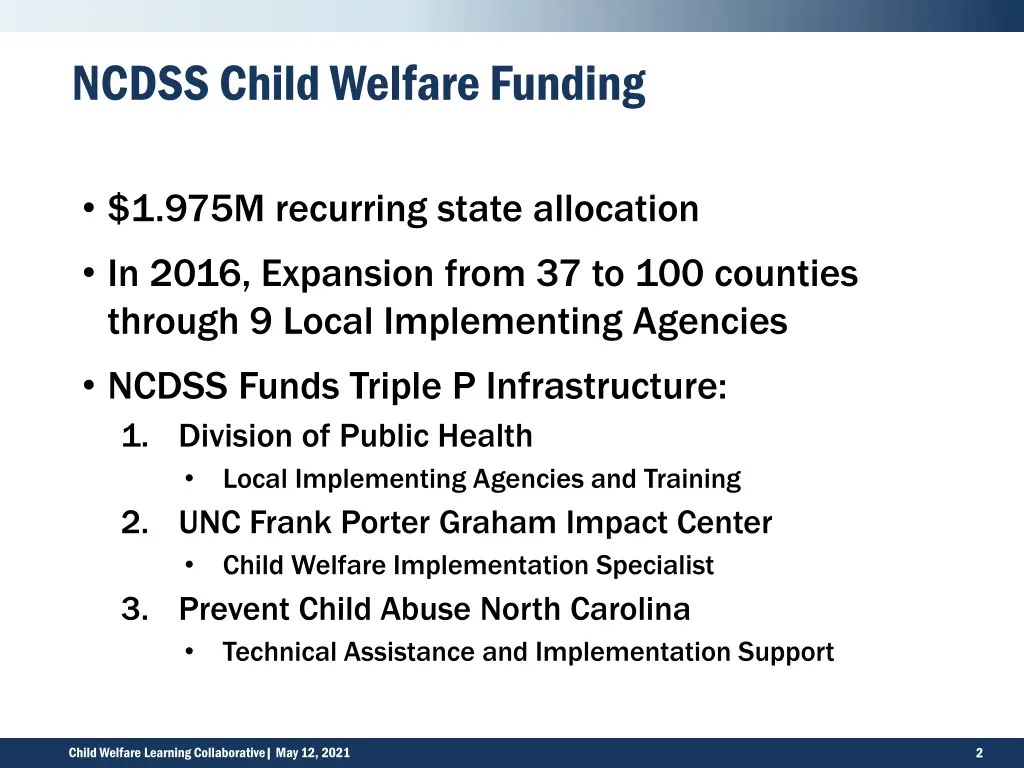 NCDSS Child Welfare Funding

• \$1.975M recurring state allocation

• In 2016, Expansion from 37 to 100 counties through 9 Local Implementing Agencies

• NCDSS Funds Triple P Infrastructure:

1. Division of Public Health
• Local Implementing Agencies and Training
2. UNC Frank Porter Graham Impact Center
• Child Welfare Implementation Specialist
3. Prevent Child Abuse North Carolina
• Technical Assistance and Implementation Support

Child Welfare Learning Collaborative| May 12, 2021

2